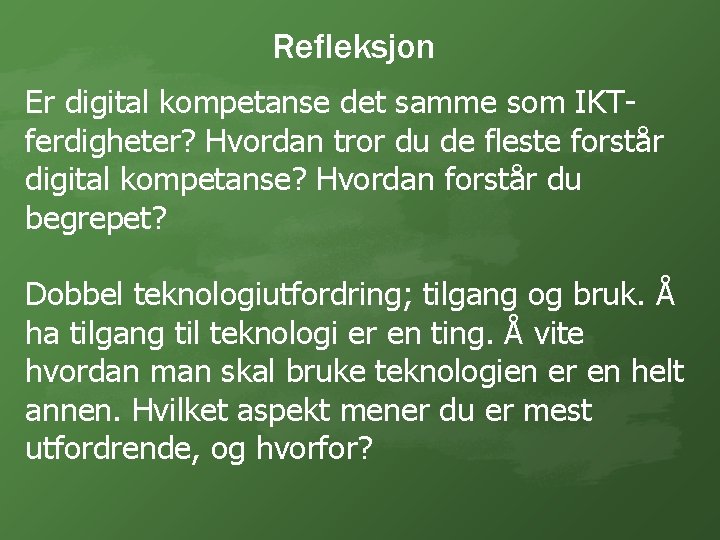 Refleksjon

Er digital kompetanse det samme som IKT-ferdigheter? Hvordan tror du de fleste forstår digital kompetanse? Hvordan forstår du begrepet?

Dobbel teknologiutfordring; tilgang og bruk. Å ha tilgang til teknologi er en ting. Å vite hvordan man skal bruke teknologien er en helt annen. Hvilket aspekt mener du er mest utfordrende, og hvorfor?